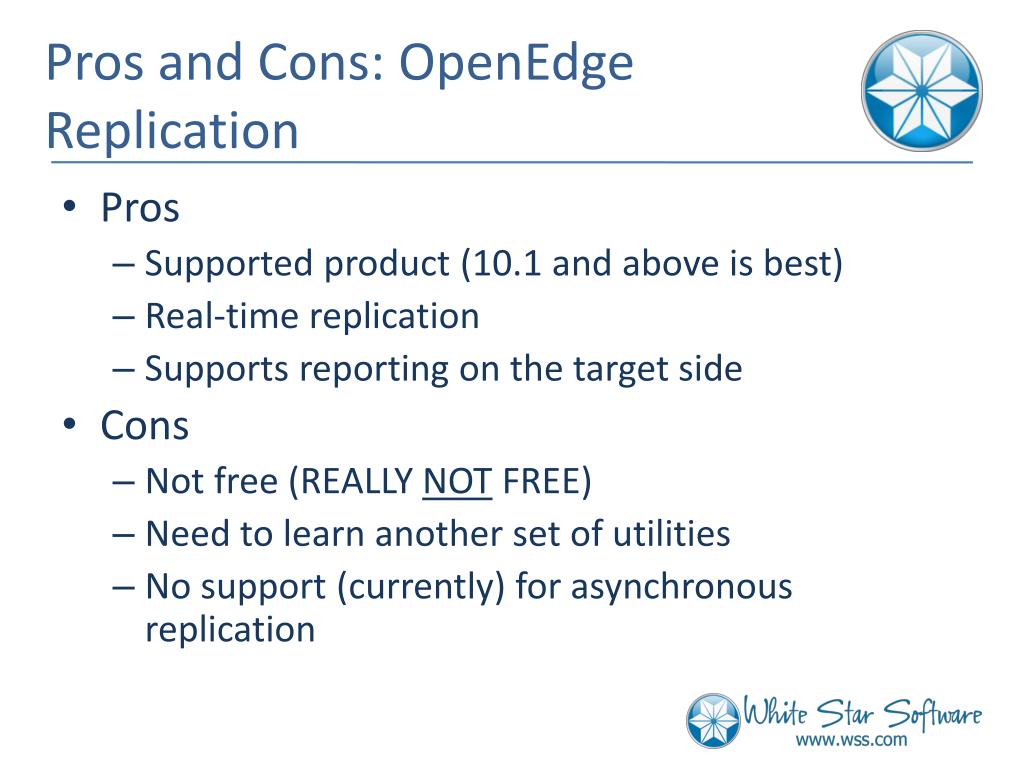 Pros and Cons: OpenEdge Replication

• Pros
– Supported product (10.1 and above is best)
– Real-time replication
– Supports reporting on the target side
• Cons
– Not free (REALLY NOT FREE)
– Need to learn another set of utilities
– No support (currently) for asynchronous replication

White Star Software
www.wss.com